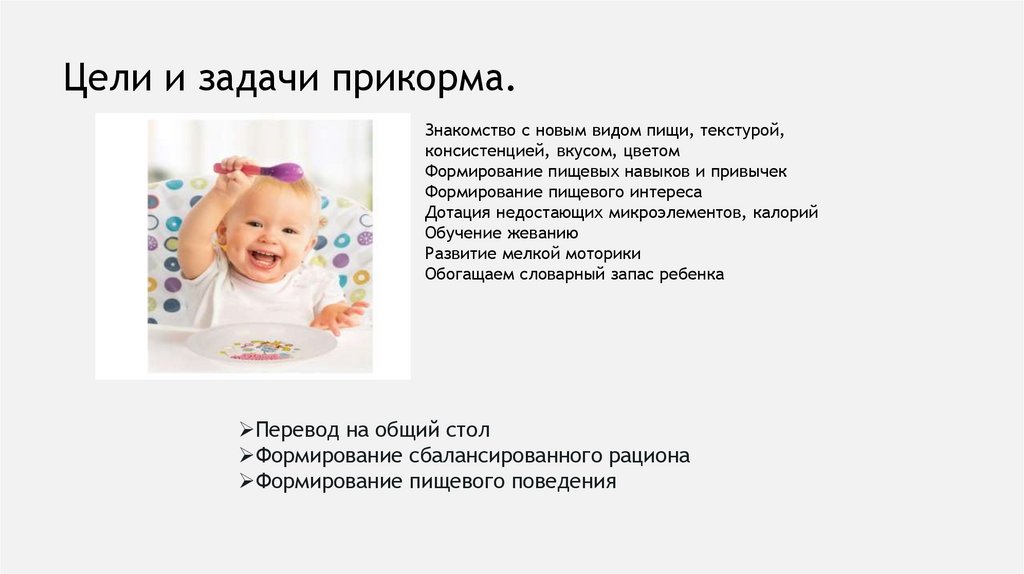 Цели и задачи прикорма.

Знакомство с новым видом пищи, текстурой, консистенцией, вкусом, цветом
Формирование пищевых навыков и привычек
Формирование пищевого интереса
Дотация недостающих микроэлементов, калорий
Обучение жеванию
Развитие мелкой моторики
Обогащаем словарный запас ребенка

➢Перевод на общий стол
➢Формирование сбалансированного рациона
➢Формирование пищевого поведения